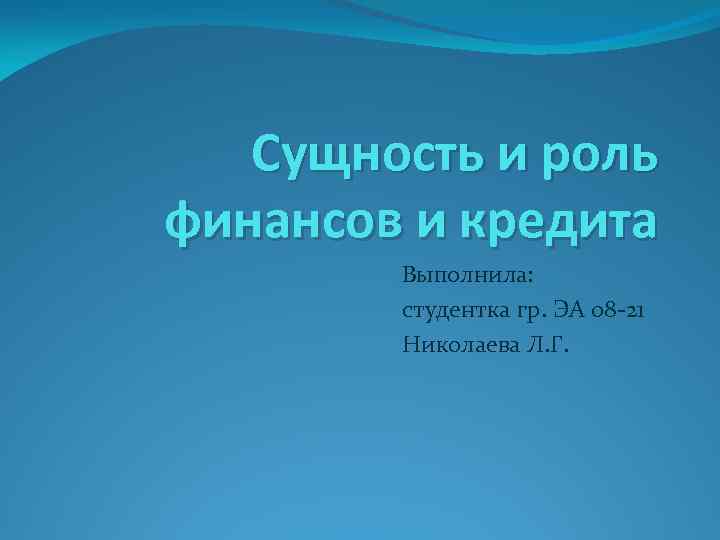 Сущность и роль финансов и кредита

Выполнила:
студентка гр. ЭА 08-21
Николаева Л.Г.